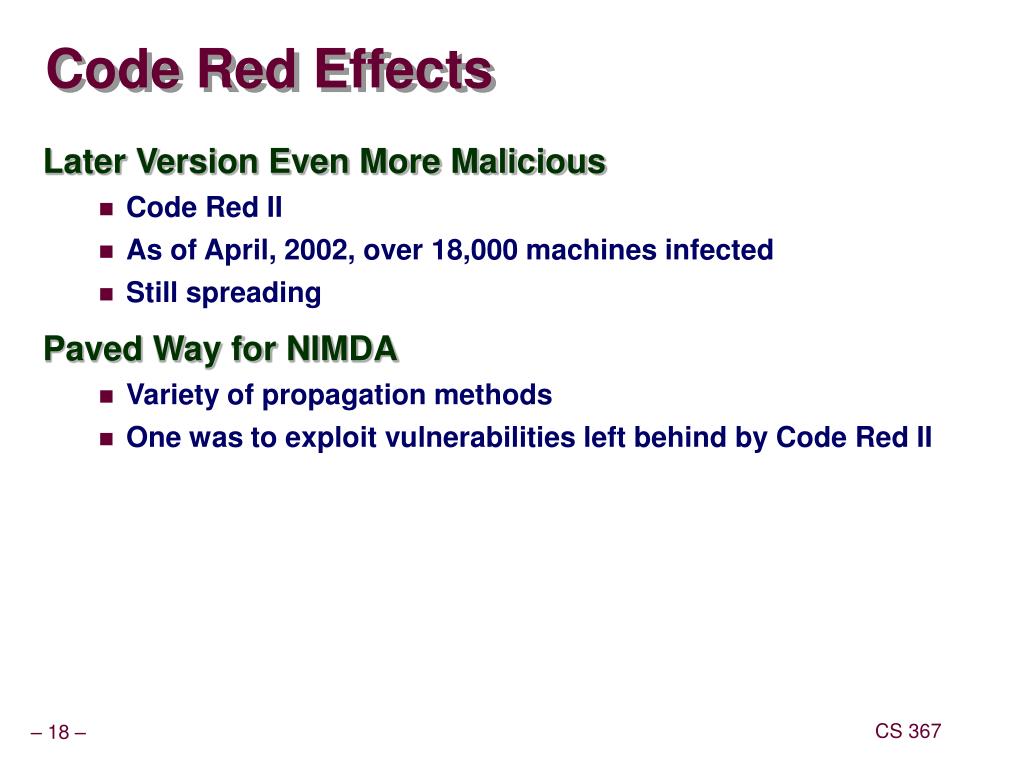 Code Red Effects

Later Version Even More Malicious

- Code Red II
- As of April, 2002, over 18,000 machines infected
- Still spreading

Paved Way for NIMDA

- Variety of propagation methods
- One was to exploit vulnerabilities left behind by Code Red II

– 18 –

CS 367